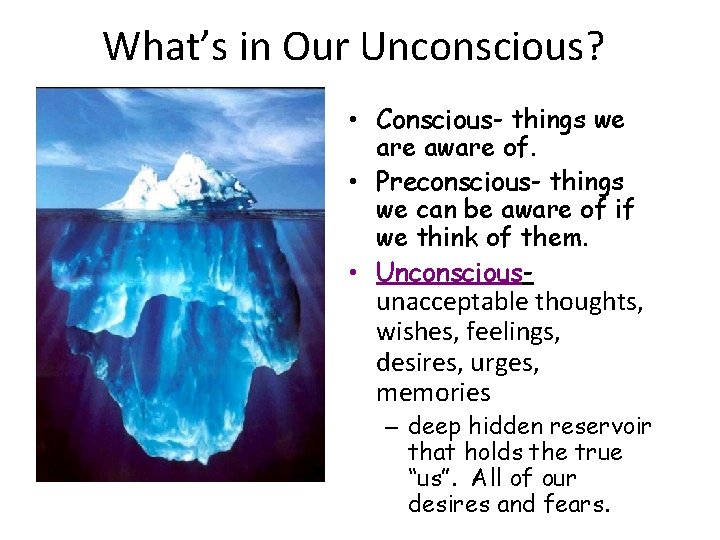 What's in Our Unconscious?

• Conscious- things we are aware of.
• Preconscious- things we can be aware of if we think of them.
• Unconscious- unacceptable thoughts, wishes, feelings, desires, urges, memories
– deep hidden reservoir that holds the true "us". All of our desires and fears.